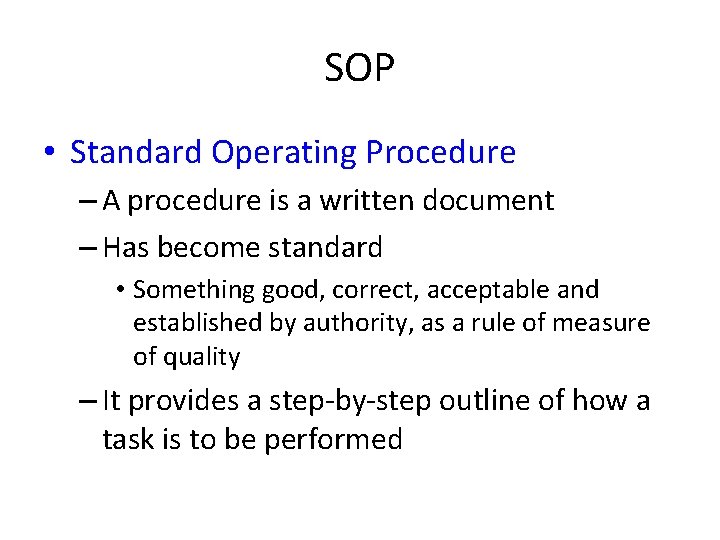 SOP

• Standard Operating Procedure

– A procedure is a written document

– Has become standard

• Something good, correct, acceptable and established by authority, as a rule of measure of quality

– It provides a step-by-step outline of how a task is to be performed